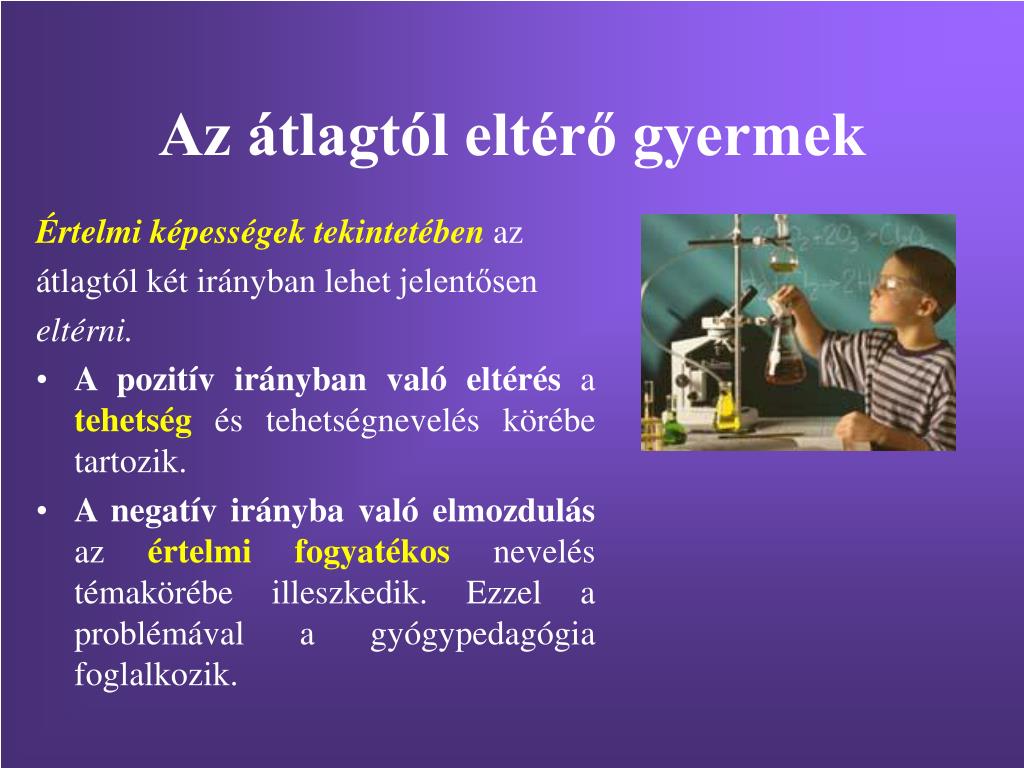 Az átlagtól eltérő gyermek

Értelmi képességek tekintetében az átlagtól két irányban lehet jelentősen eltérni.

• A pozitív irányban való eltérés a tehetség és tehetségnevelés körébe tartozik.
• A negatív irányba való elmozdulás az értelmi fogyatékos nevelés témakörébe illeszkedik. Ezzel a problémával a gyógypedagógia foglalkozik.